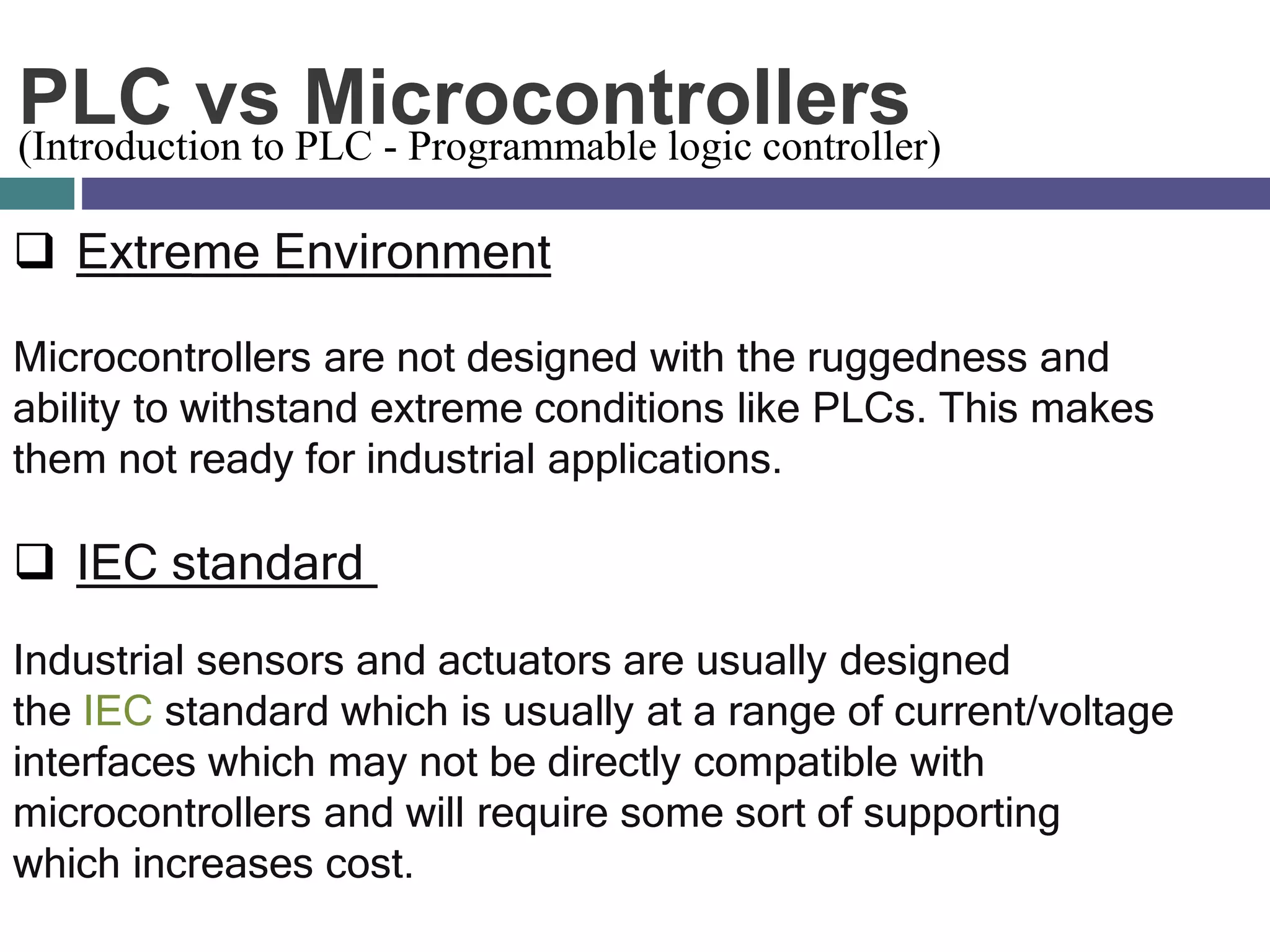 PLC vs Microcontrollers
(Introduction to PLC - Programmable logic controller)

❑ Extreme Environment

Microcontrollers are not designed with the ruggedness and ability to withstand extreme conditions like PLCs. This makes them not ready for industrial applications.

❑ IEC standard

Industrial sensors and actuators are usually designed the IEC standard which is usually at a range of current/voltage interfaces which may not be directly compatible with microcontrollers and will require some sort of supporting which increases cost.